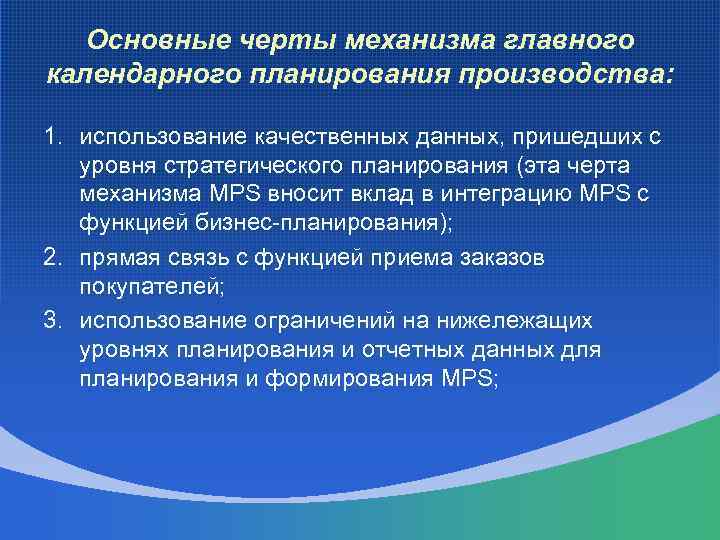 Основные черты механизма главного календарного планирования производства:

1. использование качественных данных, пришедших с уровня стратегического планирования (эта черта механизма MPS вносит вклад в интеграцию MPS с функцией бизнес-планирования);
2. прямая связь с функцией приема заказов покупателей;
3. использование ограничений на нижележащих уровнях планирования и отчетных данных для планирования и формирования MPS;